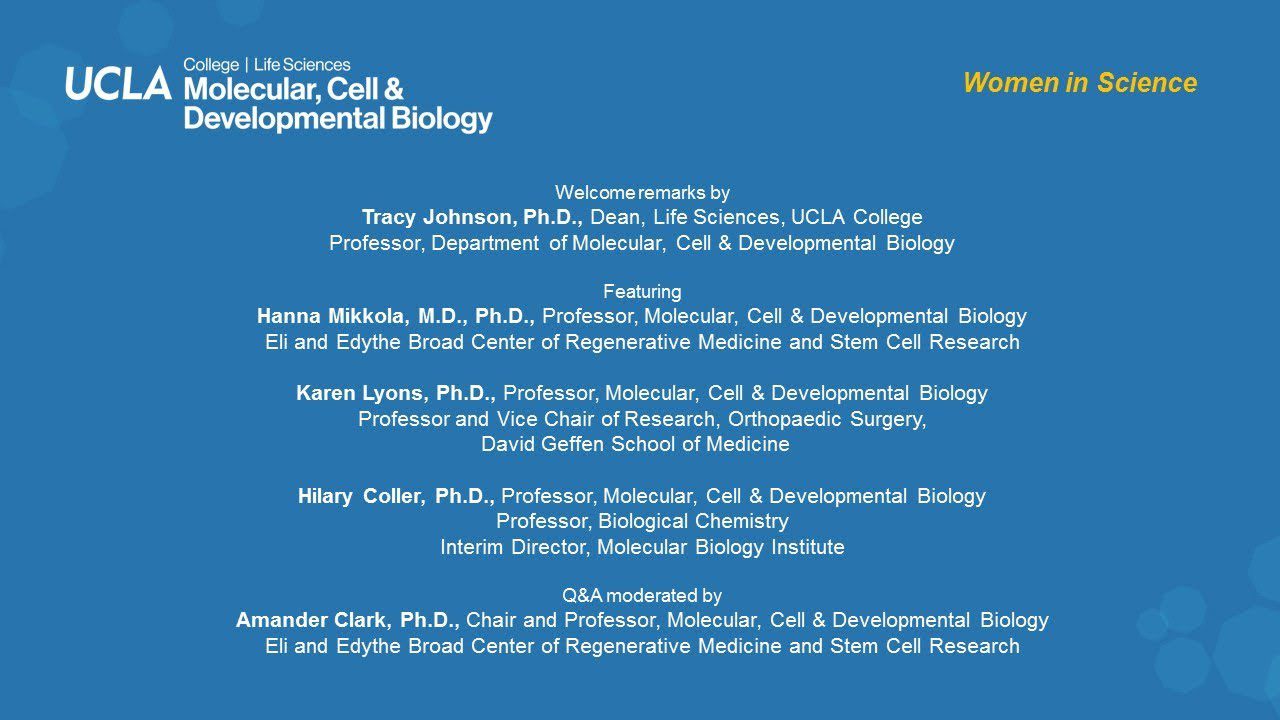 UCLA College | Life Sciences
Molecular, Cell & Developmental Biology

Women in Science

Welcome remarks by
Tracy Johnson, Ph.D., Dean, Life Sciences, UCLA College
Professor, Department of Molecular, Cell & Developmental Biology

Featuring
Hanna Mikkola, M.D., Ph.D., Professor, Molecular, Cell & Developmental Biology
Eli and Edythe Broad Center of Regenerative Medicine and Stem Cell Research

Karen Lyons, Ph.D., Professor, Molecular, Cell & Developmental Biology
Professor and Vice Chair of Research, Orthopaedic Surgery,
David Geffen School of Medicine

Hilary Coller, Ph.D., Professor, Molecular, Cell & Developmental Biology
Professor, Biological Chemistry
Interim Director, Molecular Biology Institute

Q&A moderated by
Amander Clark, Ph.D., Chair and Professor, Molecular, Cell & Developmental Biology
Eli and Edythe Broad Center of Regenerative Medicine and Stem Cell Research